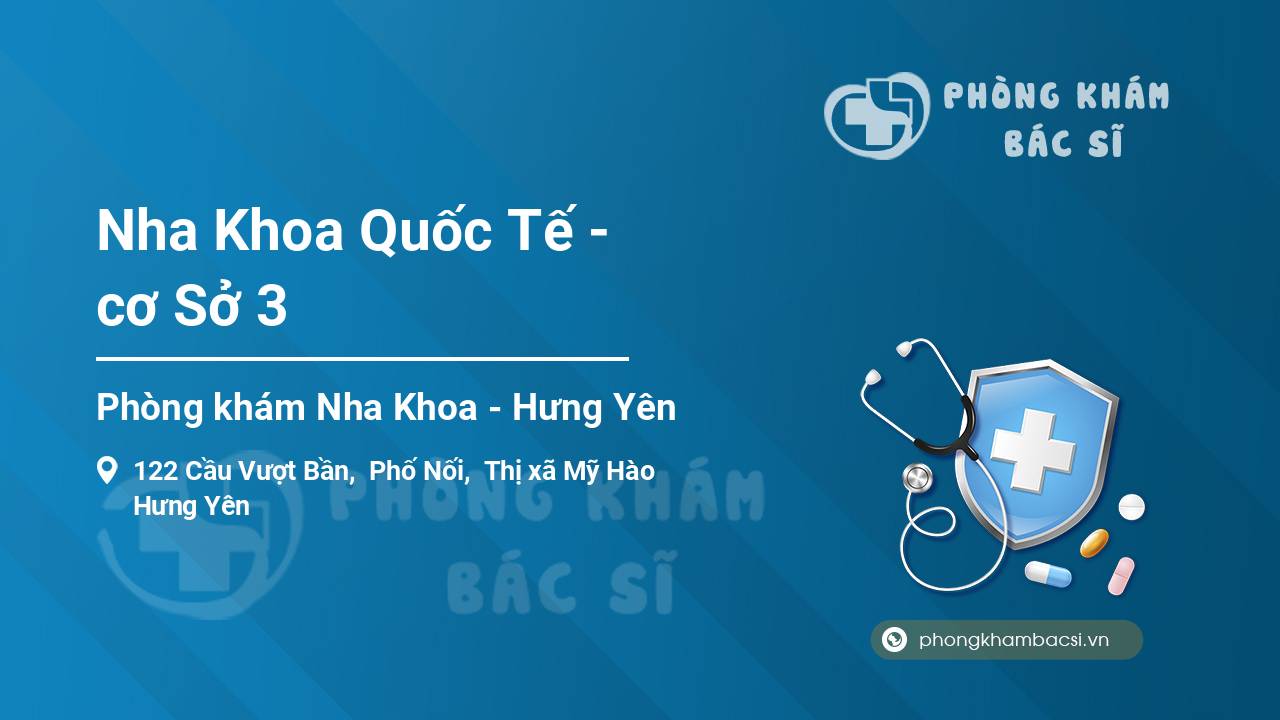 PHÒNG KHÁM BÁC SĨ

Nha Khoa Quốc Tế - cơ Sở 3

Phòng khám Nha Khoa - Hưng Yên

122 Cầu Vượt Bần, Phố Nối, Thị xã Mỹ Hào Hưng Yên

PHÒNG KHÁM BÁC SĨ

phongkhambacsi.vn